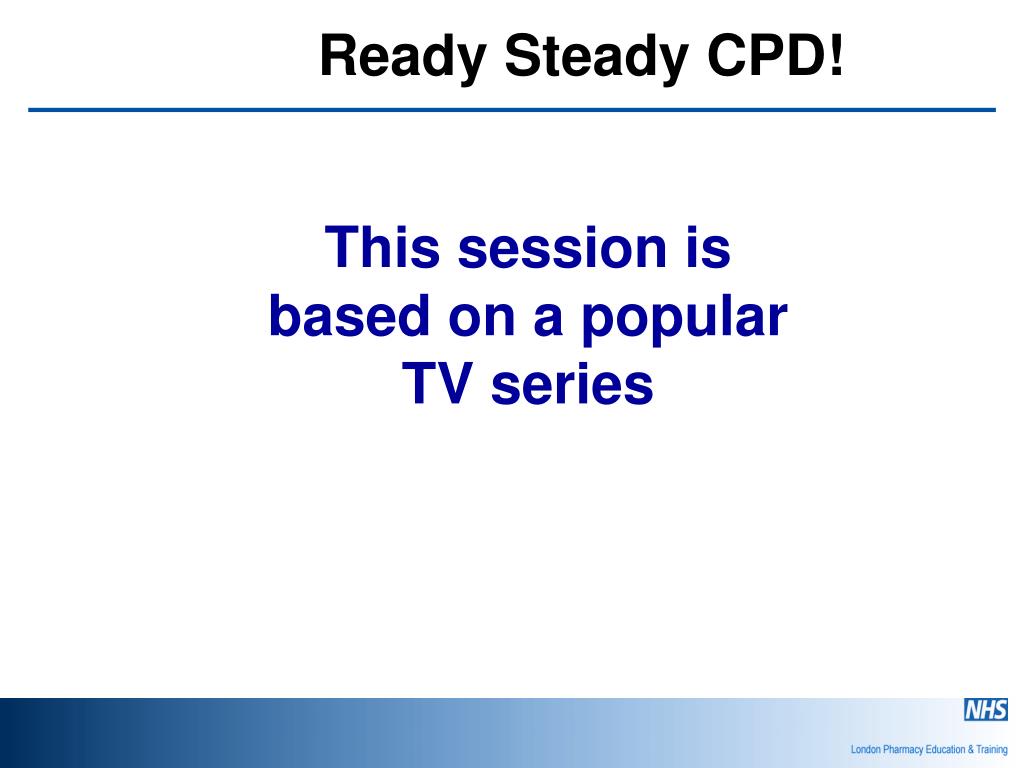 Ready Steady CPD!

This session is based on a popular TV series

NHS

London Pharmacy Education & Training